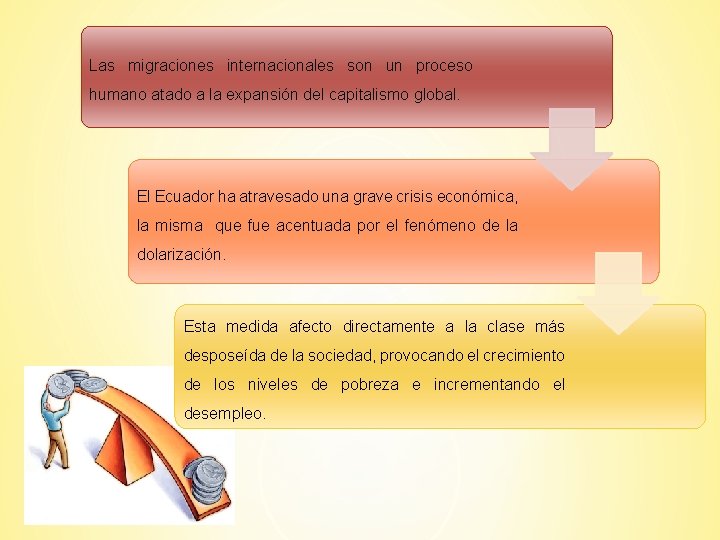 Las migraciones internacionales son un proceso humano atado a la expansión del capitalismo global.

El Ecuador ha atravesado una grave crisis económica, la misma que fue acentuada por el fenómeno de la dolarización.

Esta medida afecto directamente a la clase más desposeída de la sociedad, provocando el crecimiento de los niveles de pobreza e incrementando el desempleo.